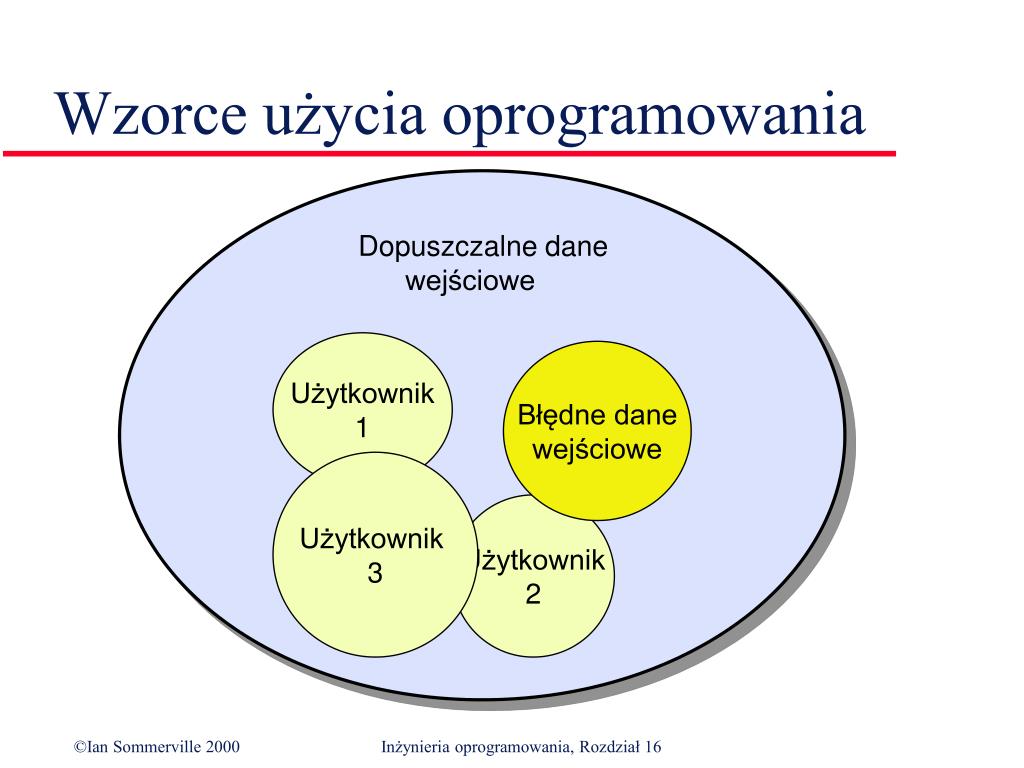 Wzorce użycia oprogramowania

Dopuszczalne dane wejściowe

Użytkownik 1

Błędne dane wejściowe

Użytkownik 3

żytkownik 2

©Ian Sommerville 2000

Inżynieria oprogramowania, Rozdział 16